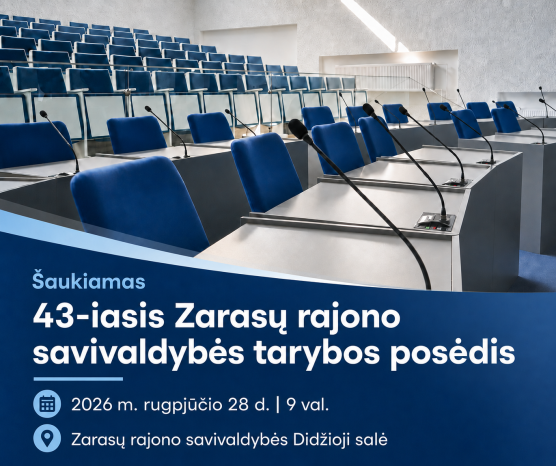 Šaukiamas

43-iasis Zarasų rajono savivaldybės tarybos posėdis

2026 m. rugpjūčio 28 d. | 9 val.

Zarasų rajono savivaldybės Didžioji salė